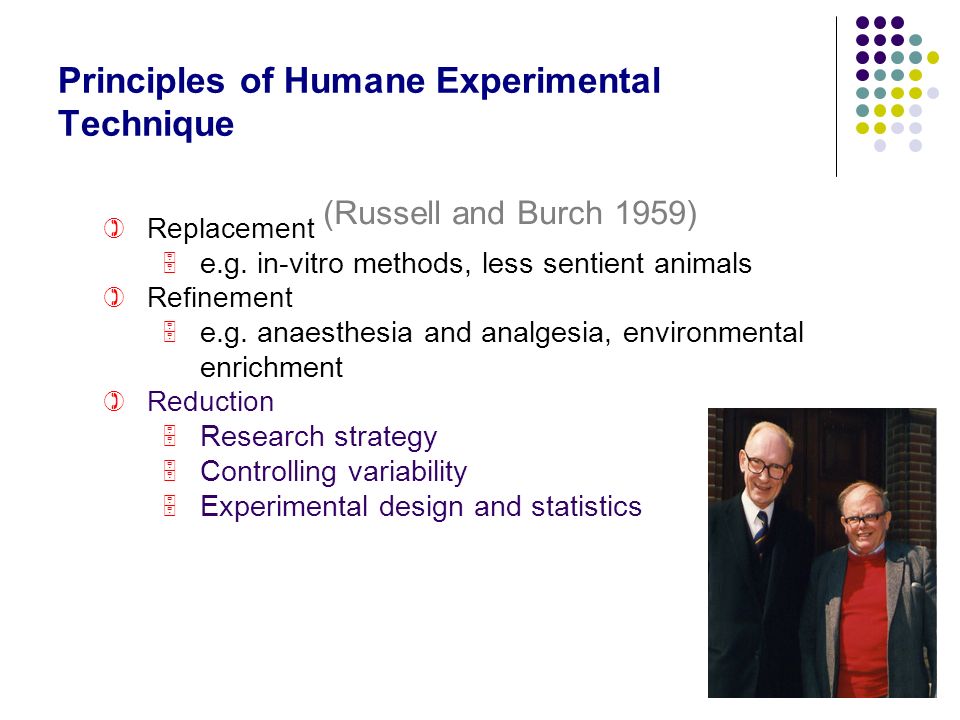 Principles of Humane Experimental Technique

(Russell and Burch 1959)

Replacement
e.g. in-vitro methods, less sentient animals
Refinement
e.g. anaesthesia and analgesia, environmental enrichment
Reduction
Research strategy
Controlling variability
Experimental design and statistics